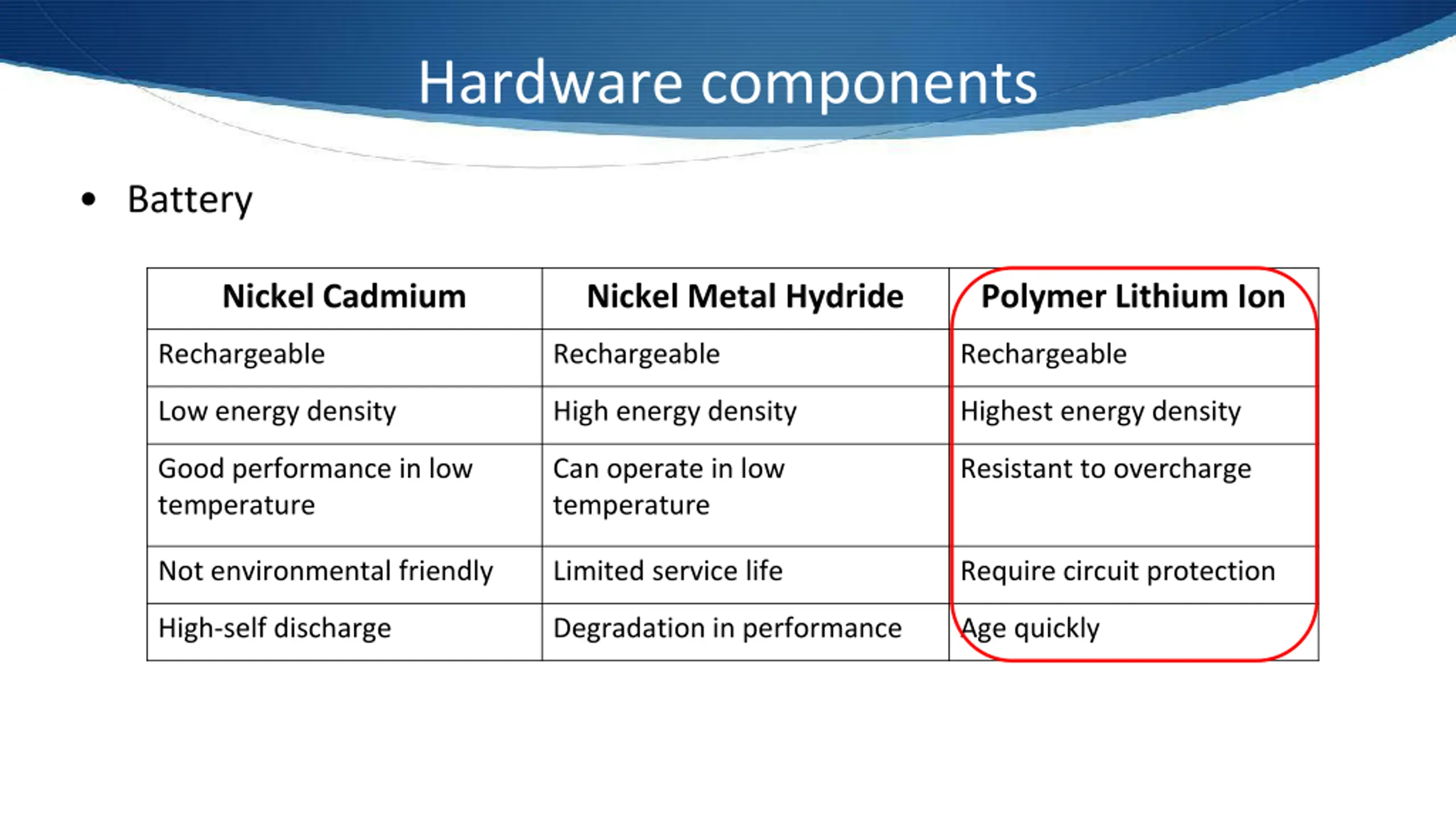 Hardware components

• Battery

| Nickel Cadmium | Nickel Metal Hydride | Polymer Lithium Ion |
|---|---|---|
| Rechargeable | Rechargeable | Rechargeable |
| Low energy density | High energy density | Highest energy density |
| Good performance in low temperature | Can operate in low temperature | Resistant to overcharge |
| Not environmental friendly | Limited service life | Require circuit protection |
| High-self discharge | Degradation in performance | Age quickly |